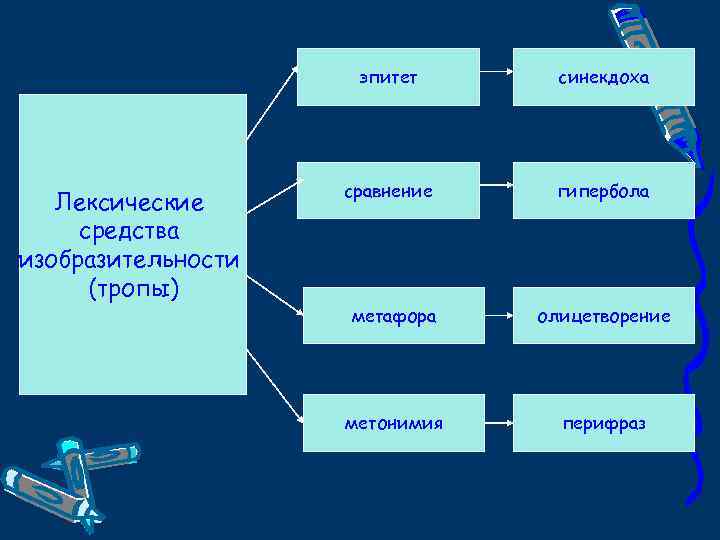 Лексические средства изобразительности (тропы)

эпитет

синекдоха

сравнение

гипербола

метафора

олицетворение

метонимия

перифраз